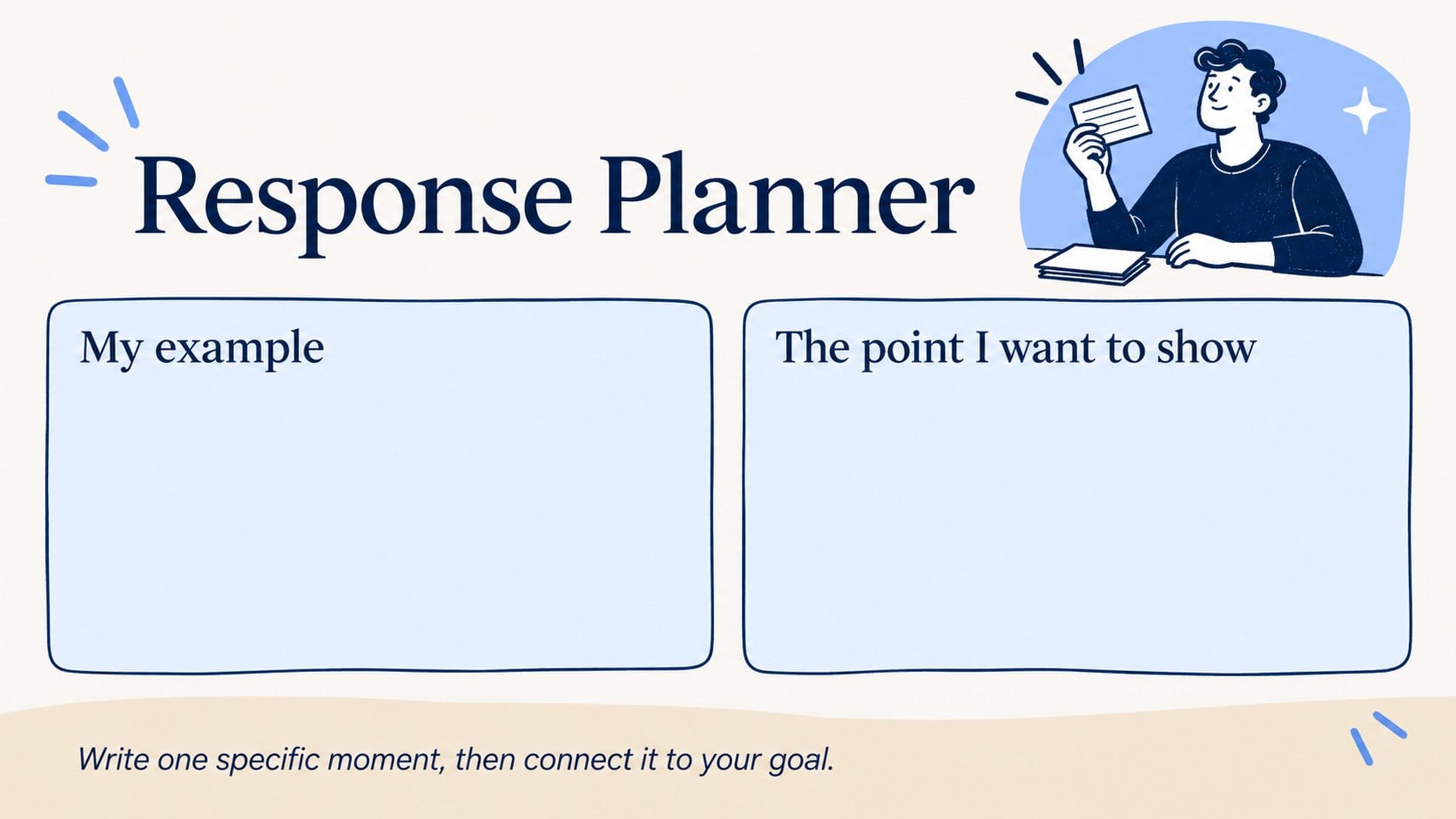 Response Planner

My example

The point I want to show

Write one specific moment, then connect it to your goal.